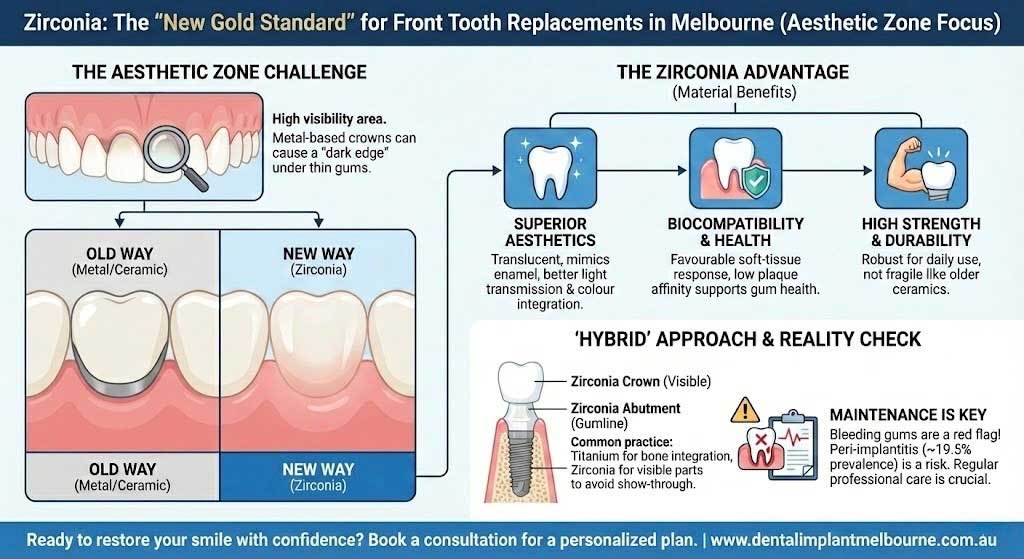 Zirconia: The "New Gold Standard" for Front Tooth Replacements in Melbourne (Aesthetic Zone Focus)

THE AESTHETIC ZONE CHALLENGE

High visibility area.
Metal-based crowns can cause a "dark edge" under thin gums.

OLD WAY
(Metal/Ceramic)

NEW WAY
(Zirconia)

OLD WAY
(Metal/Ceramic)

NEW WAY
(Zirconia)

THE ZIRCONIA ADVANTAGE
(Material Benefits)

SUPERIOR AESTHETICS
Translucent, mimics enamel, better light transmission & colour integration.

BIOCOMPATIBILITY & HEALTH
Favourable soft-tissue response, low plaque affinity supports gum health.

HIGH STRENGTH & DURABILITY
Robust for daily use, not fragile like older ceramics.

'HYBRID' APPROACH & REALITY CHECK

Zirconia Crown (Visible)
Zirconia Abutment (Gumline)
Common practice: Titanium for bone integration, Zirconia for visible parts to avoid show-through.

MAINTENANCE IS KEY
Bleeding gums are a red flag! Peri-implantitis (~19.5% prevalence) is a risk. Regular professional care is crucial.

Ready to restore your smile with confidence? Book a consultation for a personalized plan. | www.dentalimplantmelbourne.com.au